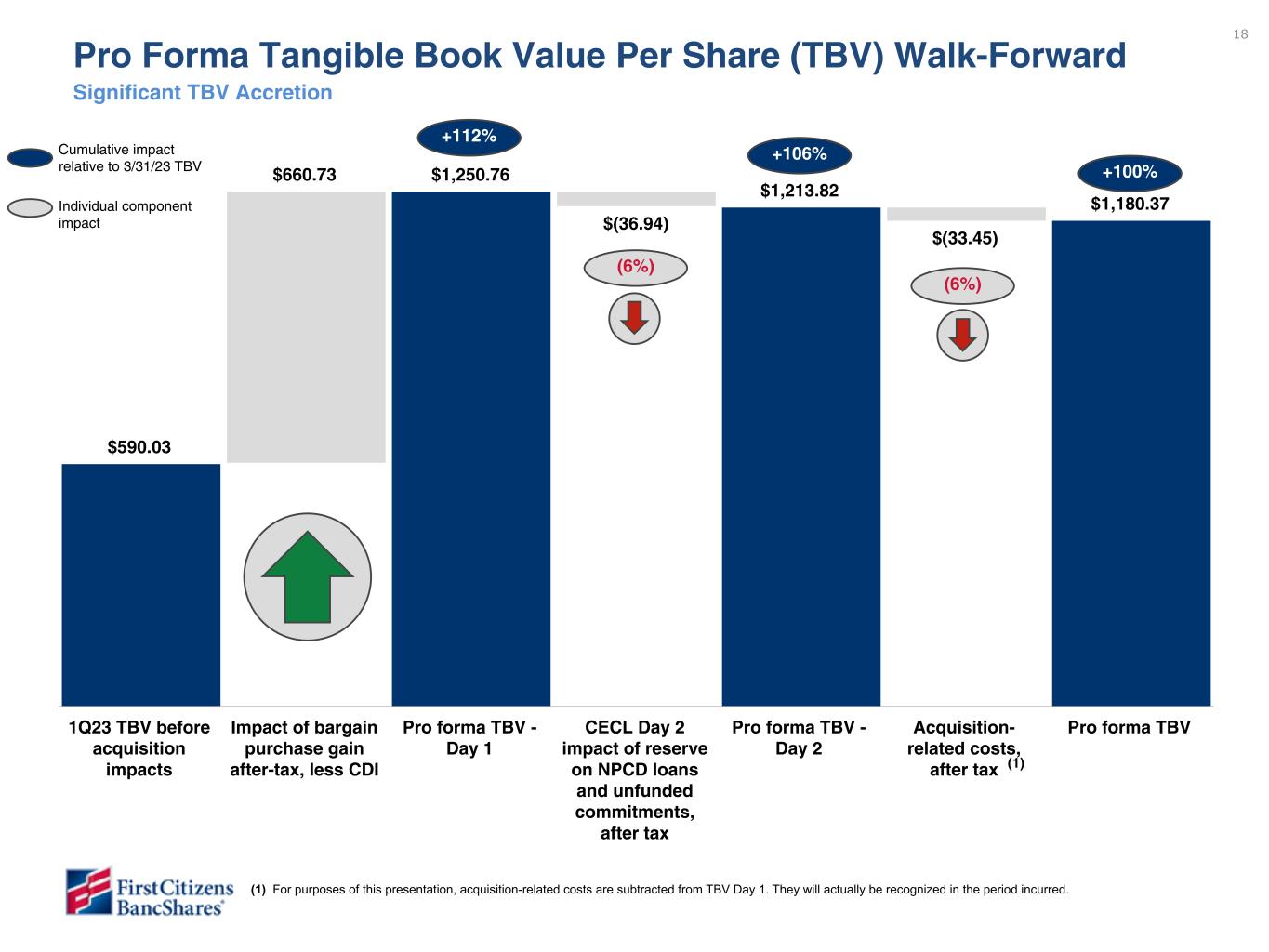 18

Pro Forma Tangible Book Value Per Share (TBV) Walk-Forward

Significant TBV Accretion

Cumulative impact relative to 3/31/23 TBV

Individual component impact

$590.03

$660.73

+112%

$1,250.76

$(36.94)

(6%)

+106%

$1,213.82

$(33.45)

(6%)

+100%

$1,180.37

1Q23 TBV before acquisition impacts

Impact of bargain purchase gain after-tax, less CDI

Pro forma TBV - Day 1

CECL Day 2 impact of reserve on NPCD loans and unfunded commitments, after tax

Pro forma TBV - Day 2

Acquisition-related costs, after tax (1)

Pro forma TBV

First Citizens BancShares

(1) For purposes of this presentation, acquisition-related costs are subtracted from TBV Day 1. They will actually be recognized in the period incurred.